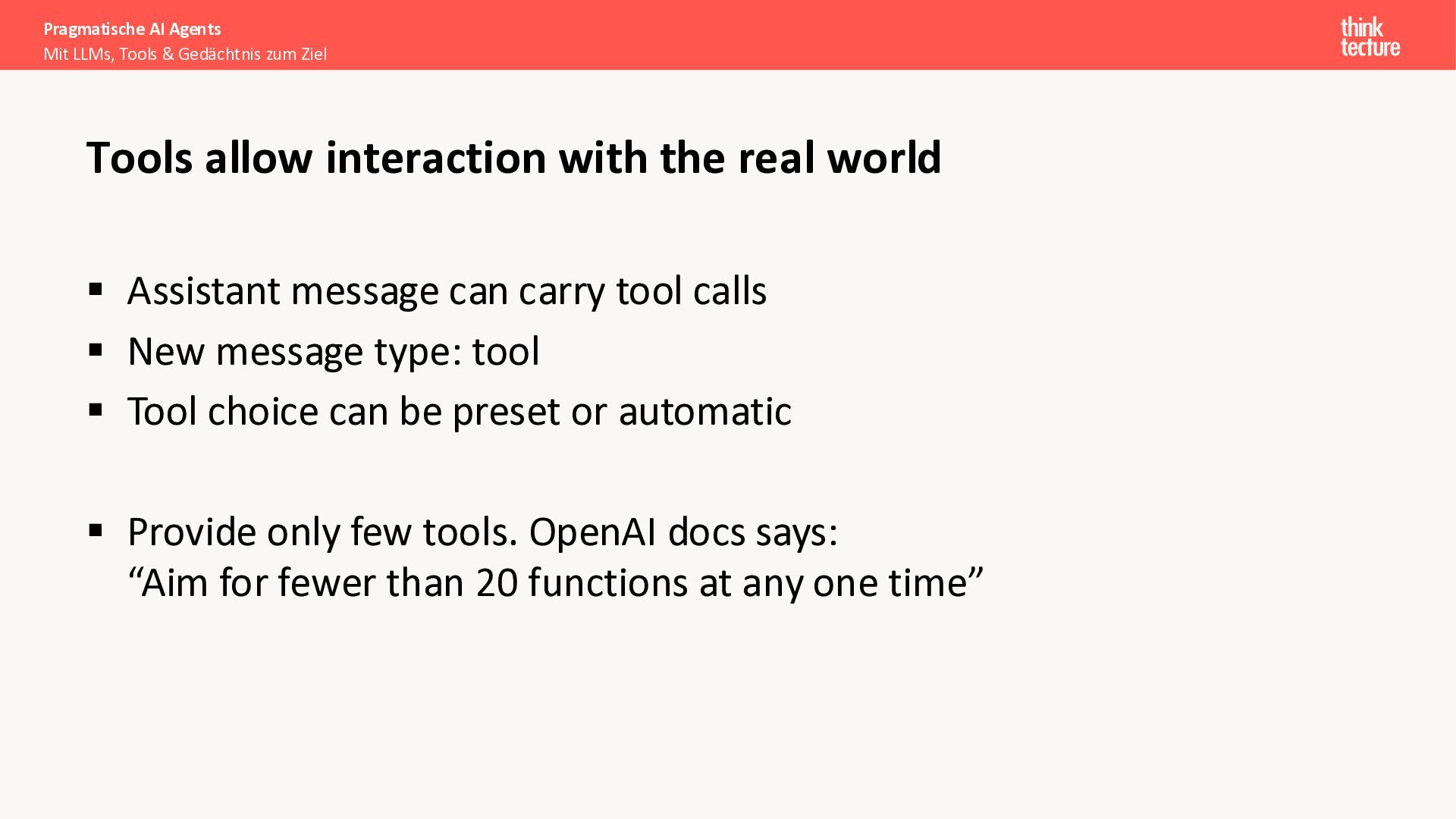 Pragmatische AI Agents
Mit LLMs, Tools & Gedächtnis zum Ziel

think tecture

Tools allow interaction with the real world

▪ Assistant message can carry tool calls
▪ New message type: tool
▪ Tool choice can be preset or automatic

▪ Provide only few tools. OpenAI docs says:
“Aim for fewer than 20 functions at any one time”